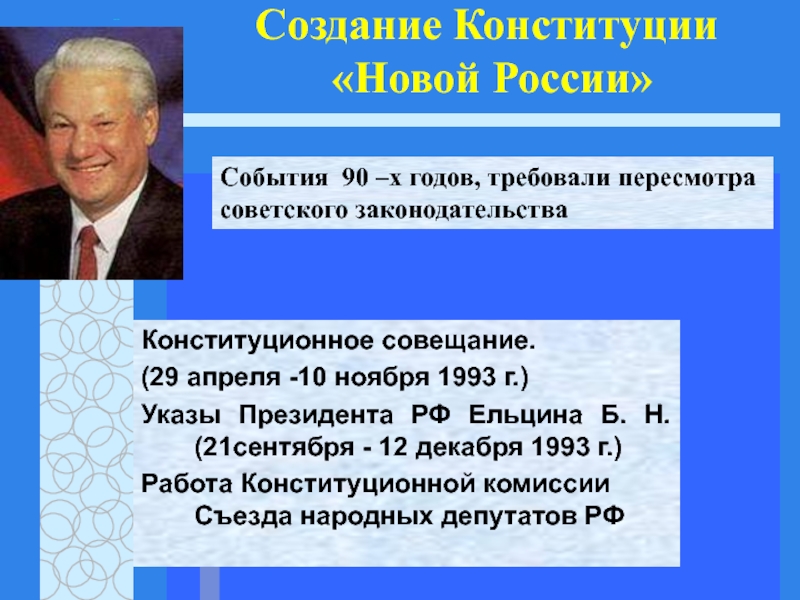 Создание Конституции «Новой России»

События 90 –х годов, требовали пересмотра советского законодательства

Конституционное совещание.

(29 апреля -10 ноября 1993 г.)

Указы Президента РФ Ельцина Б. Н. (21сентября - 12 декабря 1993 г.)

Работа Конституционной комиссии Съезда народных депутатов РФ